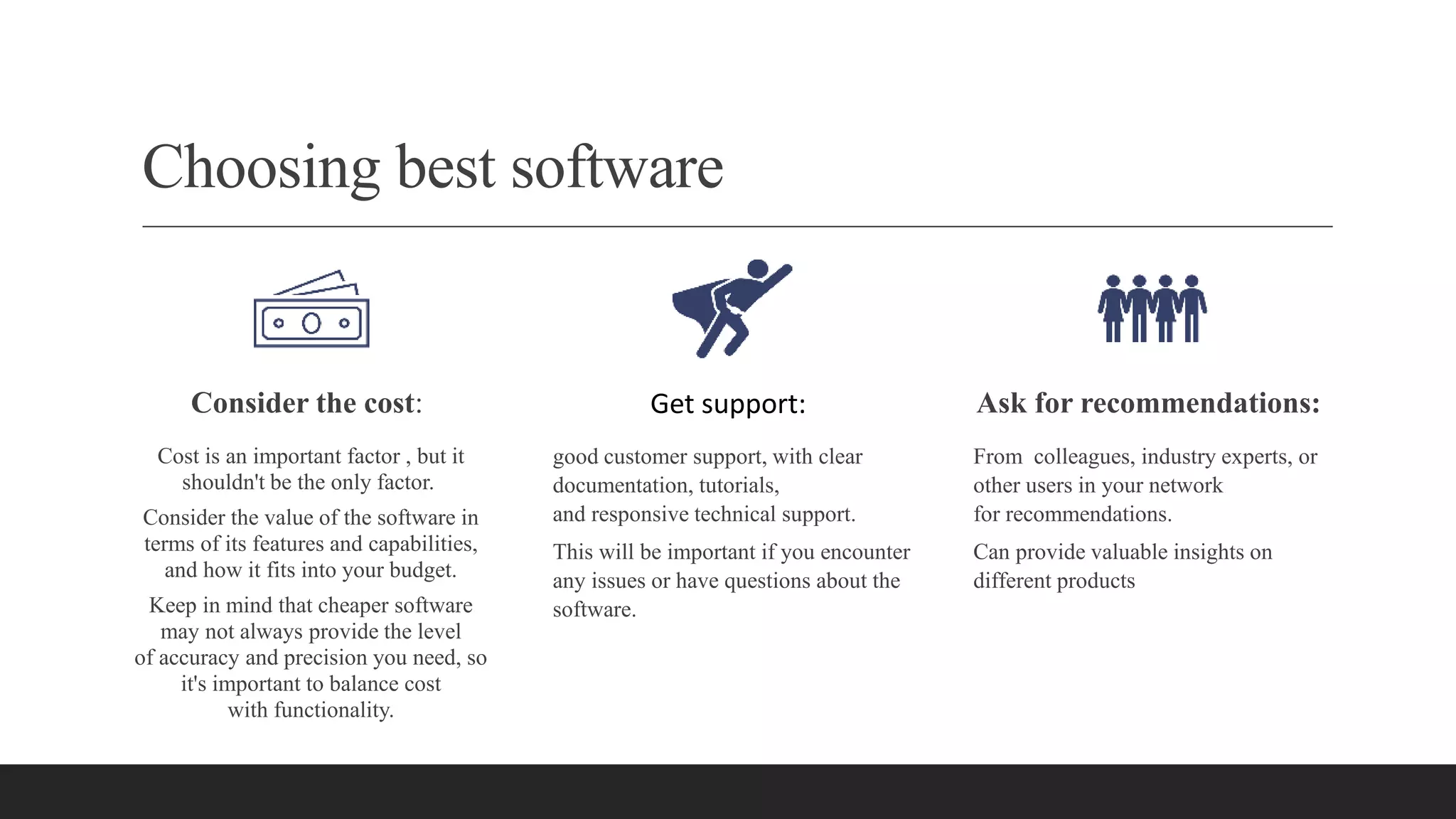 Choosing best software

Consider the cost:

Cost is an important factor , but it shouldn't be the only factor.

Consider the value of the software in terms of its features and capabilities, and how it fits into your budget.

Keep in mind that cheaper software may not always provide the level of accuracy and precision you need, so it's important to balance cost with functionality.

Get support:

good customer support, with clear documentation, tutorials, and responsive technical support.

This will be important if you encounter any issues or have questions about the software.

Ask for recommendations:

From colleagues, industry experts, or other users in your network for recommendations.

Can provide valuable insights on different products